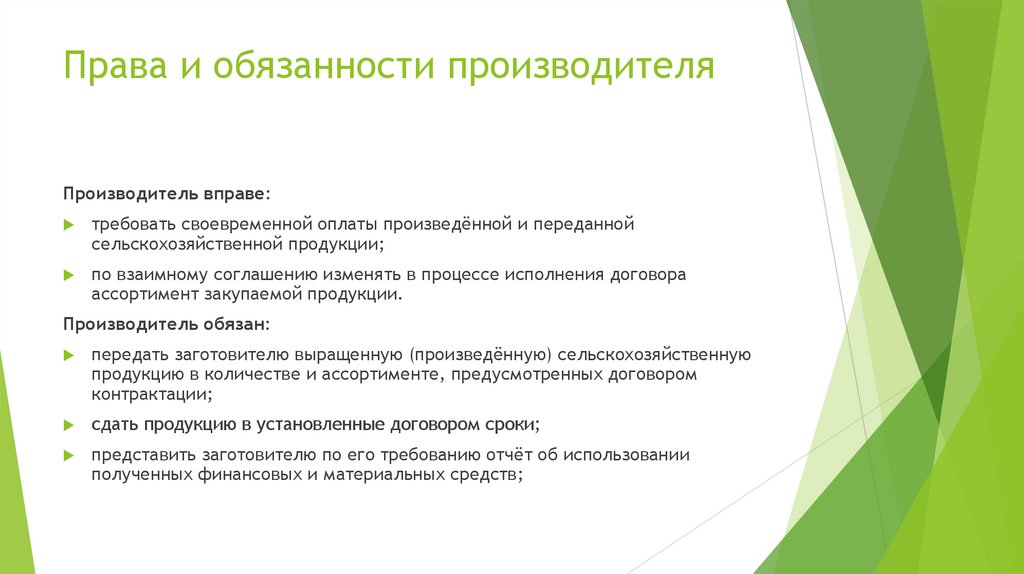 Права и обязанности производителя

Производитель вправе:

требовать своевременной оплаты произведённой и переданной сельскохозяйственной продукции;

по взаимному соглашению изменять в процессе исполнения договора ассортимент закупаемой продукции.

Производитель обязан:

передать заготовителю выращенную (произведённую) сельскохозяйственную продукцию в количестве и ассортименте, предусмотренных договором контрактации;

сдать продукцию в установленные договором сроки;

представить заготовителю по его требованию отчёт об использовании полученных финансовых и материальных средств;